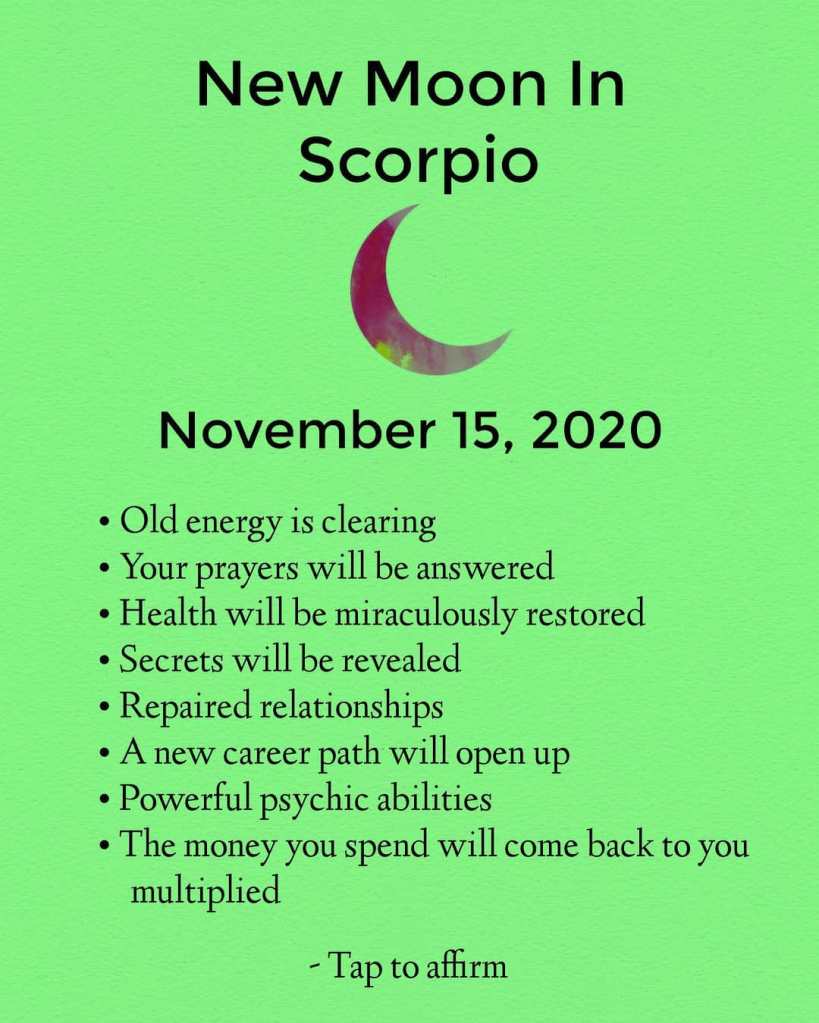 New Moon In Scorpio

November 15, 2020

• Old energy is clearing
• Your prayers will be answered
• Health will be miraculously restored
• Secrets will be revealed
• Repaired relationships
• A new career path will open up
• Powerful psychic abilities
• The money you spend will come back to you multiplied

- Tap to affirm